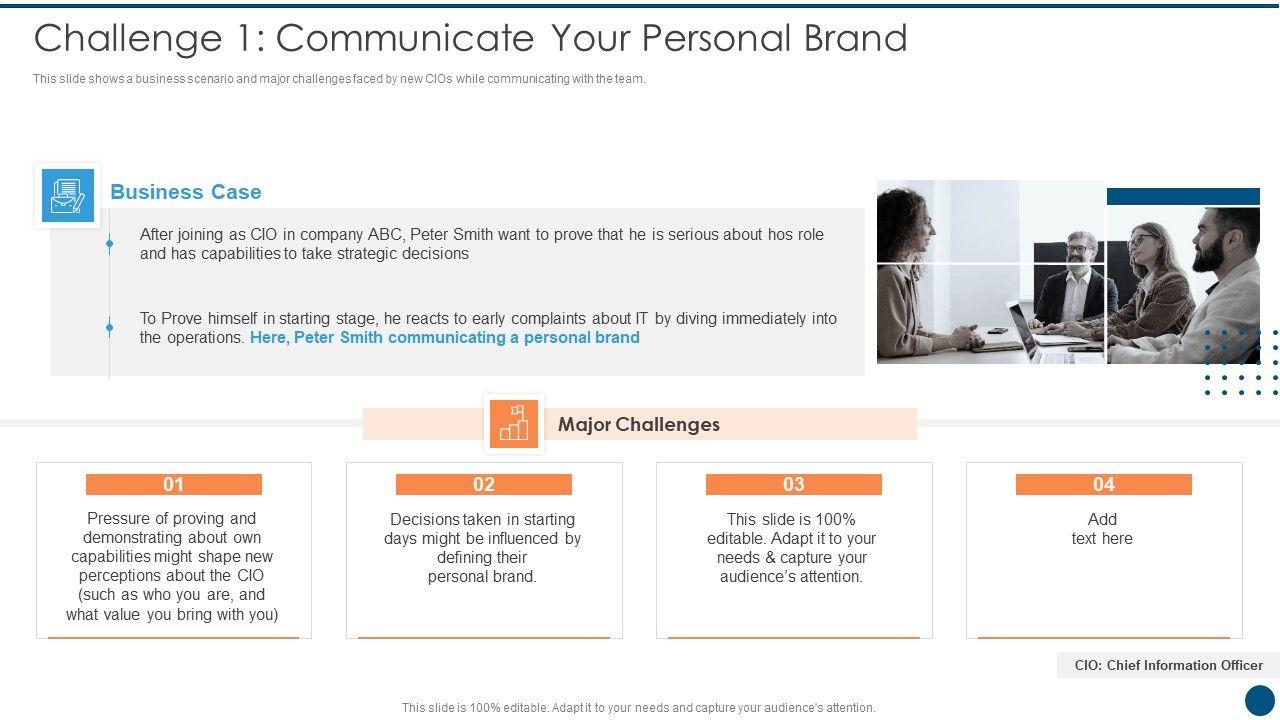 Challenge 1: Communicate Your Personal Brand

This slide shows a business scenario and major challenges faced by new CIOs while communicating with the team.

Business Case

After joining as CIO in company ABC, Peter Smith want to prove that he is serious about hos role and has capabilities to take strategic decisions

To Prove himself in starting stage, he reacts to early complaints about IT by diving immediately into the operations. Here, Peter Smith communicating a personal brand

Major Challenges

01

Pressure of proving and demonstrating about own capabilities might shape new perceptions about the CIO (such as who you are, and what value you bring with you)

02

Decisions taken in starting days might be influenced by defining their personal brand.

03

This slide is 100% editable. Adapt it to your needs & capture your audience's attention.

04

Add text here

CIO: Chief Information Officer

This slide is 100% editable. Adapt it to your needs and capture your audience's attention.